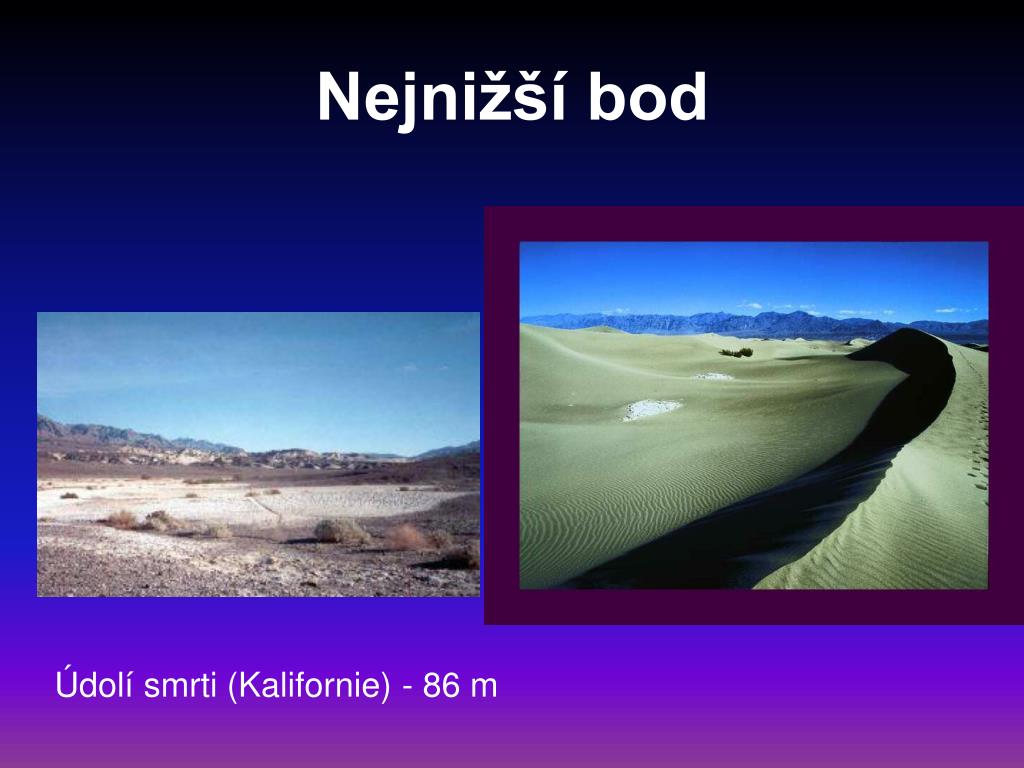 Nejnižší bod

Údolí smrti (Kalifornie) - 86 m